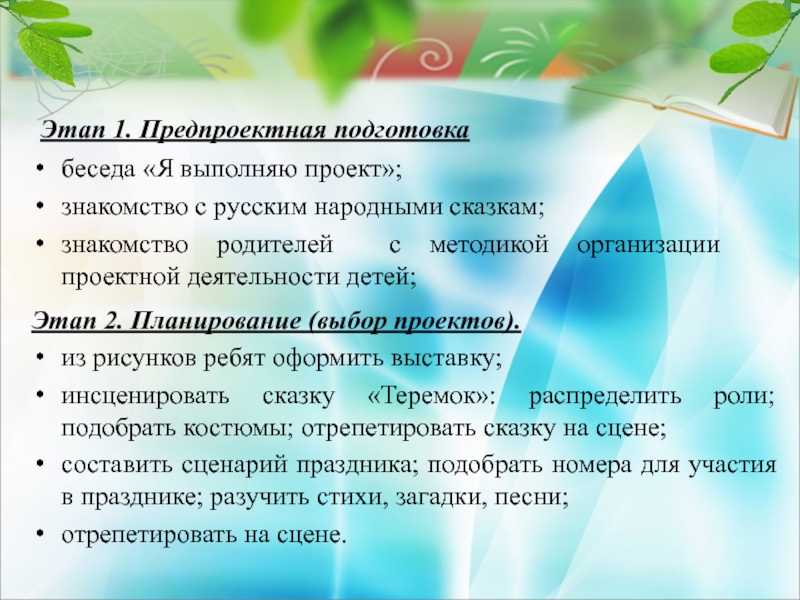 Этап 1. Предпроектная подготовка

• беседа «Я выполняю проект»;
• знакомство с русским народными сказкам;
• знакомство родителей с методикой организации проектной деятельности детей;

Этап 2. Планирование (выбор проектов).

• из рисунков ребят оформить выставку;
• инсценировать сказку «Теремок»: распределить роли; подобрать костюмы; отрепетировать сказку на сцене;
• составить сценарий праздника; подобрать номера для участия в празднике; разучить стихи, загадки, песни;
• отрепетировать на сцене.